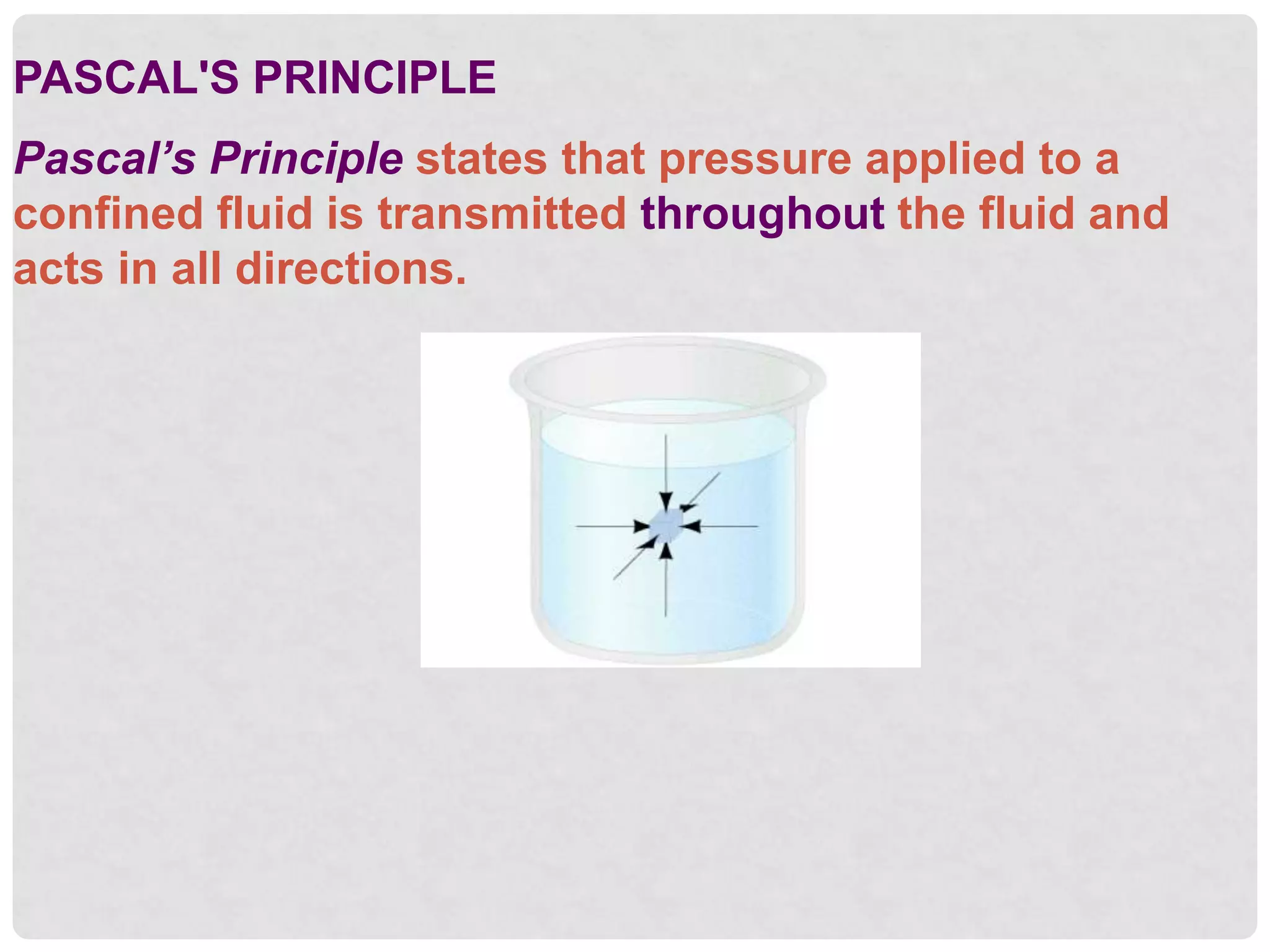 PASCAL'S PRINCIPLE

Pascal’s Principle states that pressure applied to a confined fluid is transmitted throughout the fluid and acts in all directions.